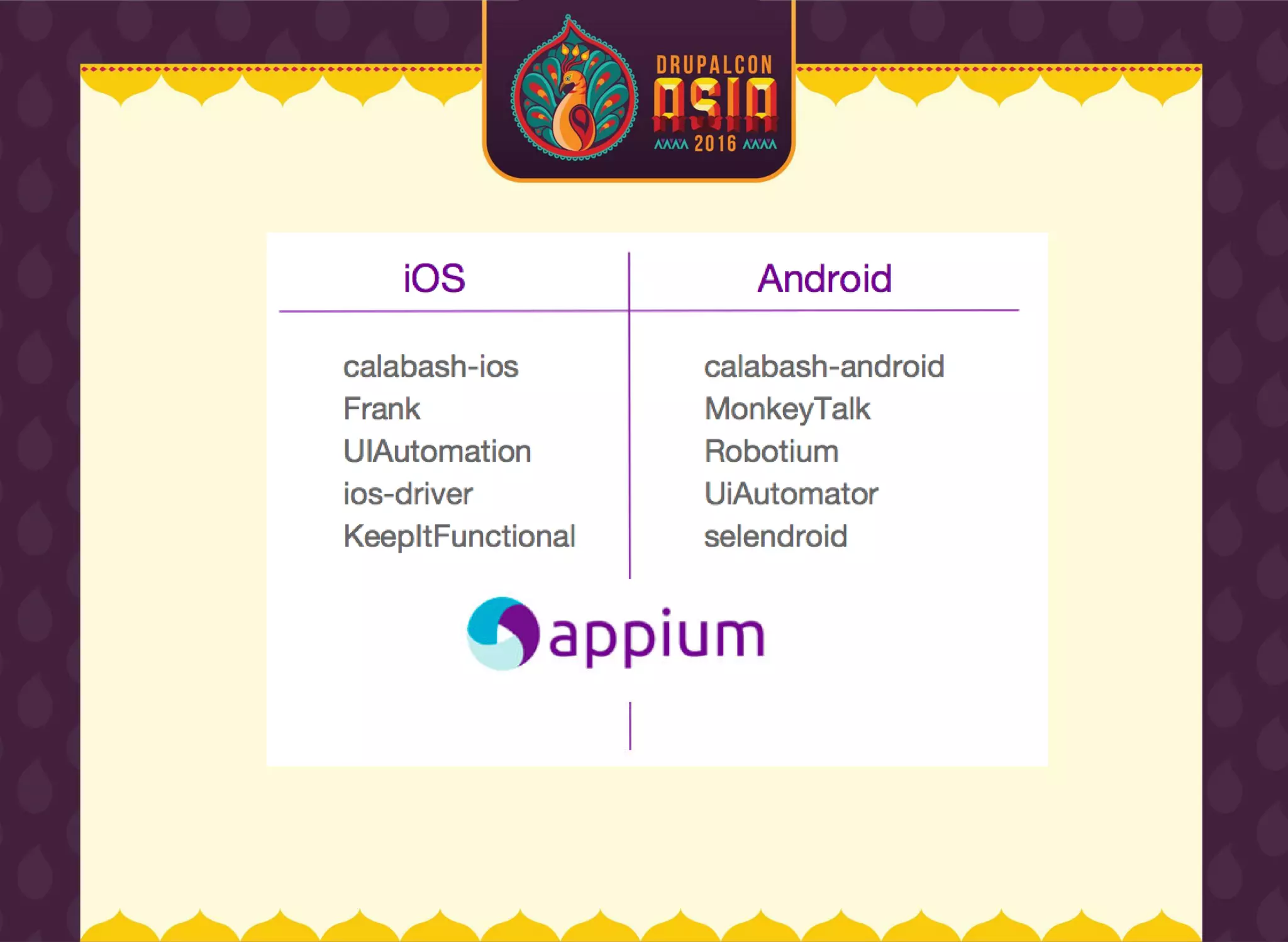 DRUPALCON
ASIA
2016

| iOS | Android |
|---|---|
| calabash-ios | calabash-android |
| Frank | MonkeyTalk |
| UIAutomation | Robotium |
| ios-driver | UiAutomator |
| KeepItFunctional | selendroid |

appium